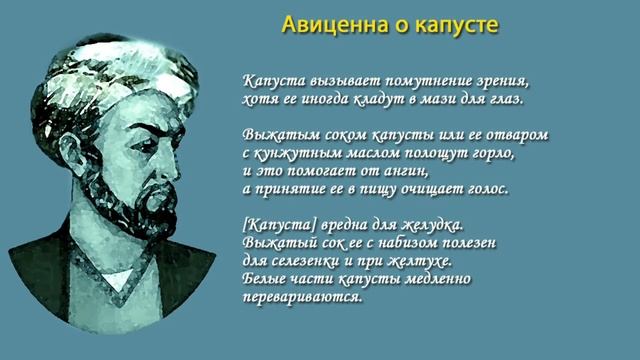 Авиценна о капусте

Капуста вызывает помутнение зрения, хотя ее иногда кладут в мази для глаз.

Выжатым соком капусты или ее отваром с кунжутным маслом полощут горло, и это помогает от ангин, а принятие ее в пищу очищает голос.

[Капуста] вредна для желудка. Выжатый сок ее с набизом полезен для селезенки и при желтухе. Белые части капусты медленно перевариваются.